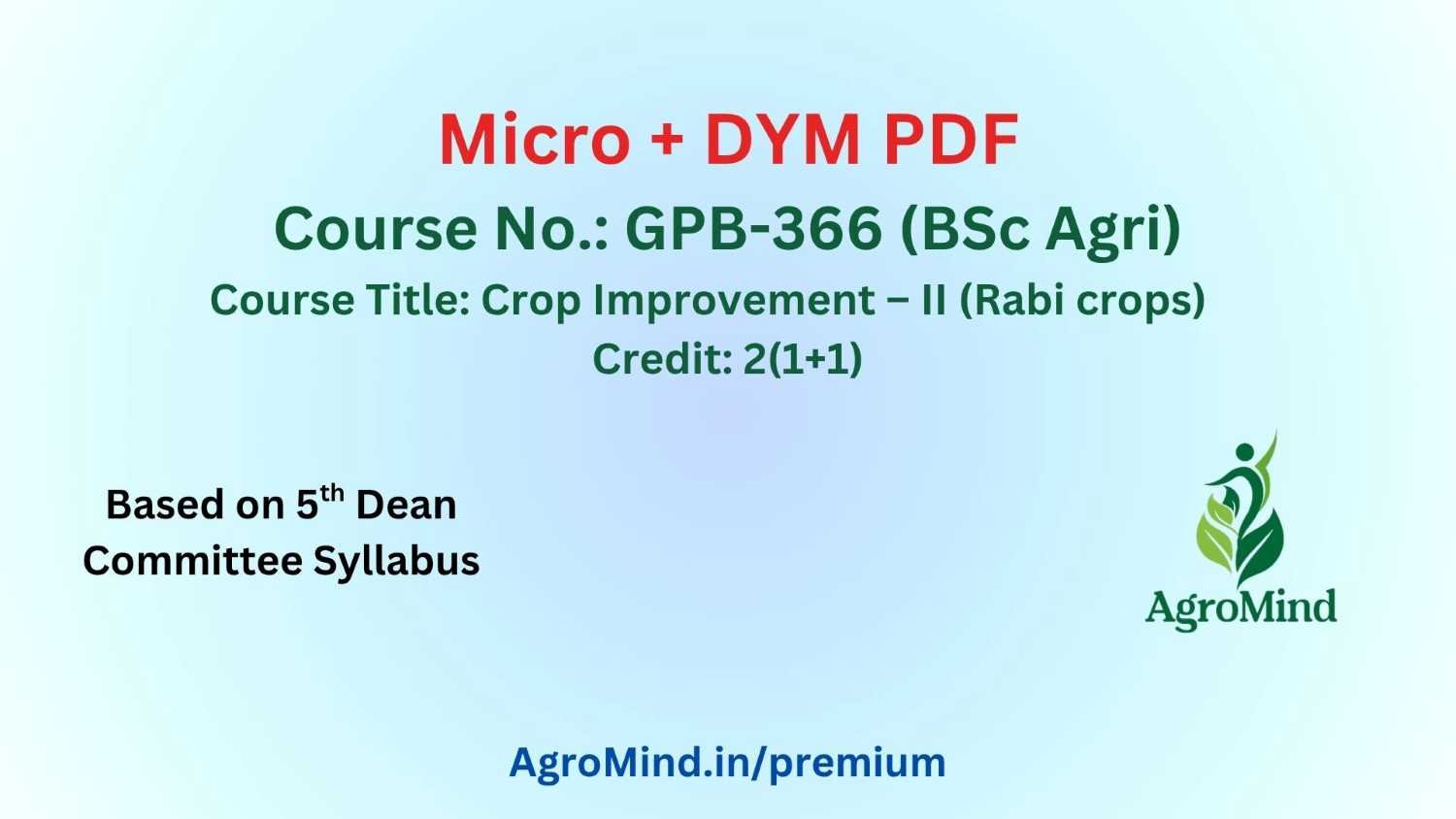 Micro + DYM PDF

Course No.: GPB-366 (BSc Agri)

Course Title: Crop Improvement – II (Rabi crops)

Credit: 2(1+1)

Based on 5$^{th}$ Dean Committee Syllabus

AgroMind

AgroMind.in/premium